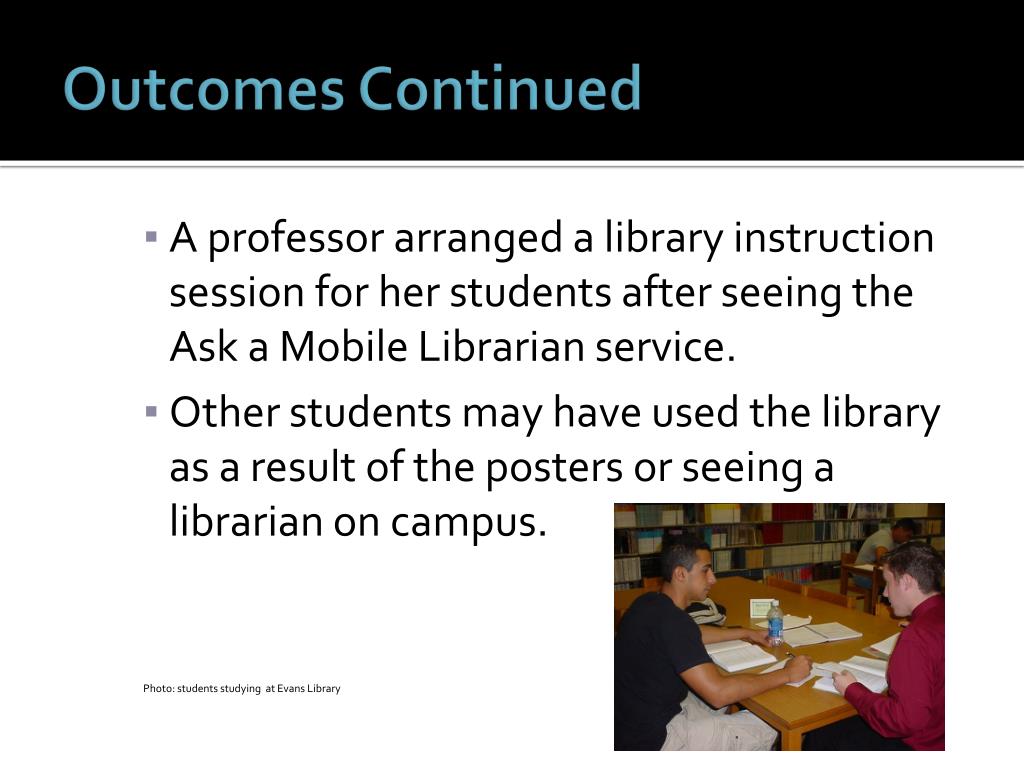 Outcomes Continued

▪ A professor arranged a library instruction session for her students after seeing the Ask a Mobile Librarian service.

▪ Other students may have used the library as a result of the posters or seeing a librarian on campus.

Photo: students studying at Evans Library